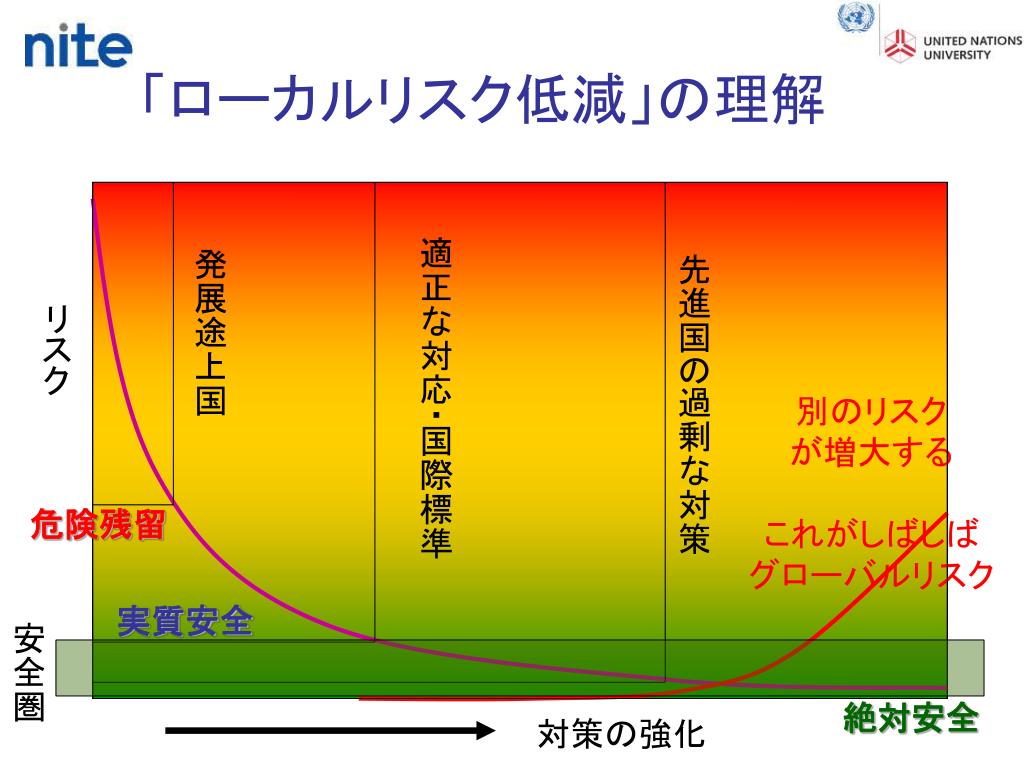 nite

UNITED NATIONS UNIVERSITY

「ローカルリスク低減」の理解

リスク

発展途上国

適正な対応・国際標準

先進国の過剰な対策

別のリスクが増大する

これがしばしばグローバルリスク

危険残留

実質安全

安全圏

対策の強化

絶対安全